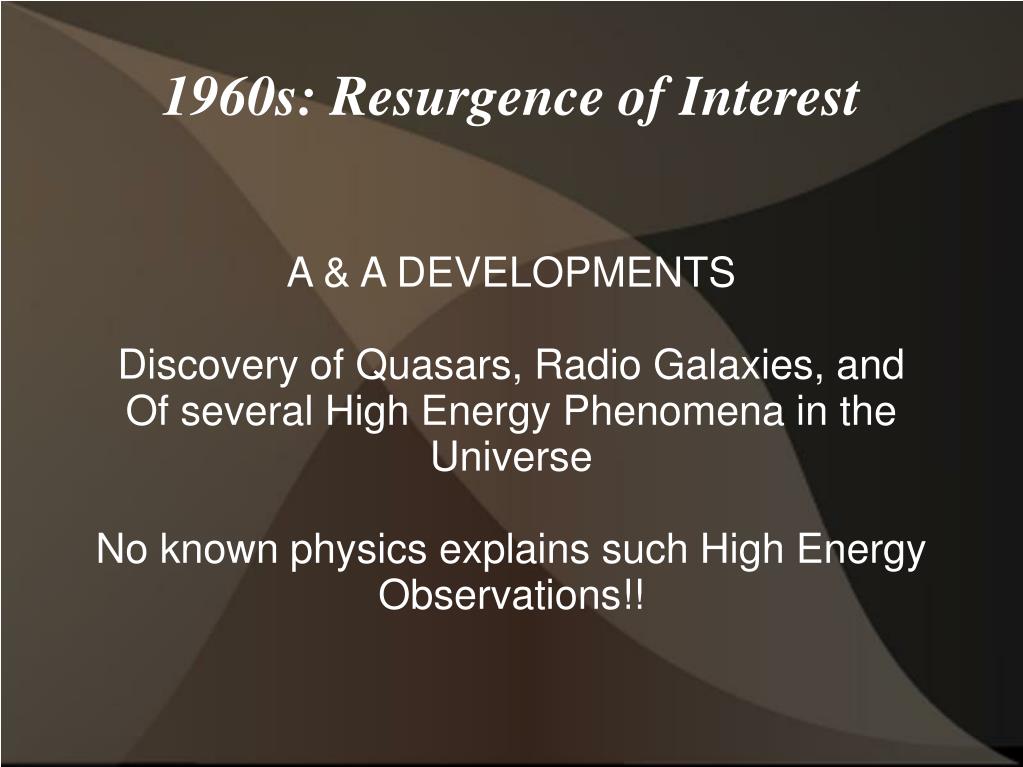 1960s: Resurgence of Interest

A & A DEVELOPMENTS

Discovery of Quasars, Radio Galaxies, and Of several High Energy Phenomena in the Universe

No known physics explains such High Energy Observations!!